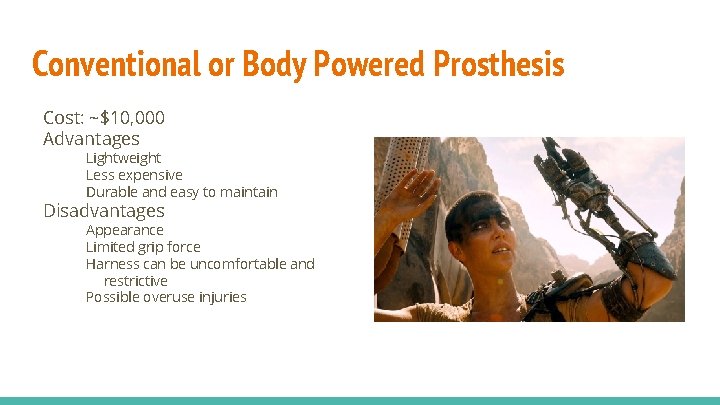 Conventional or Body Powered Prosthesis

Cost: ~$10,000
Advantages
Lightweight
Less expensive
Durable and easy to maintain
Disadvantages
Appearance
Limited grip force
Harness can be uncomfortable and restrictive
Possible overuse injuries